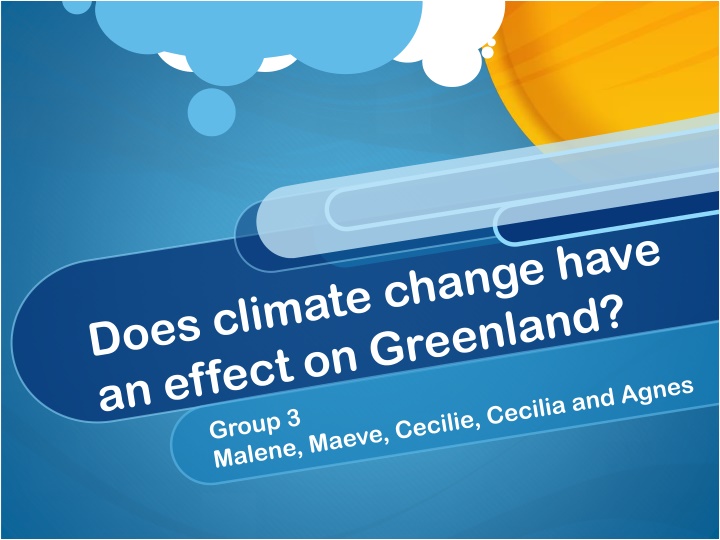 Does climate change have an effect on Greenland?

Group 3
Malene, Maeve, Cecilie, Cecilia and Agnes